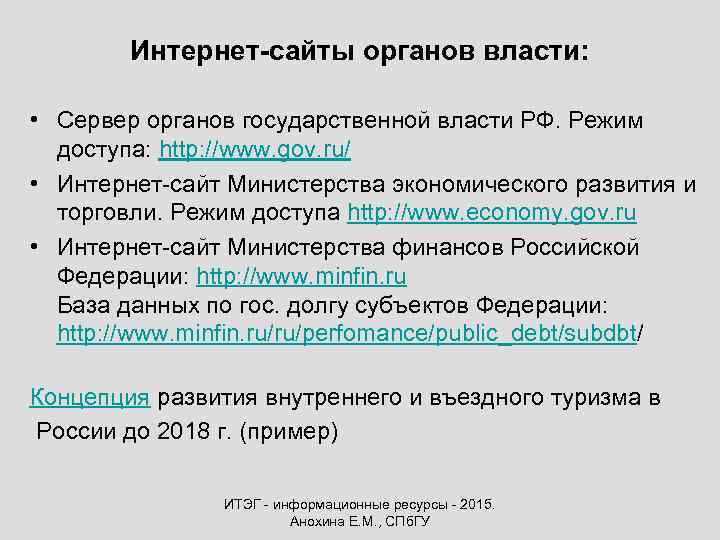 Интернет-сайты органов власти:

• Сервер органов государственной власти РФ. Режим доступа: http://www.gov.ru/
• Интернет-сайт Министерства экономического развития и торговли. Режим доступа http://www.economy.gov.ru
• Интернет-сайт Министерства финансов Российской Федерации: http://www.minfin.ru
База данных по гос. долгу субъектов Федерации: http://www.minfin.ru/ru/perfomance/public_debt/subdbt/

Концепция развития внутреннего и въездного туризма в России до 2018 г. (пример)

ИТЭГ - информационные ресурсы - 2015. Анохина Е.М., СПбГУ